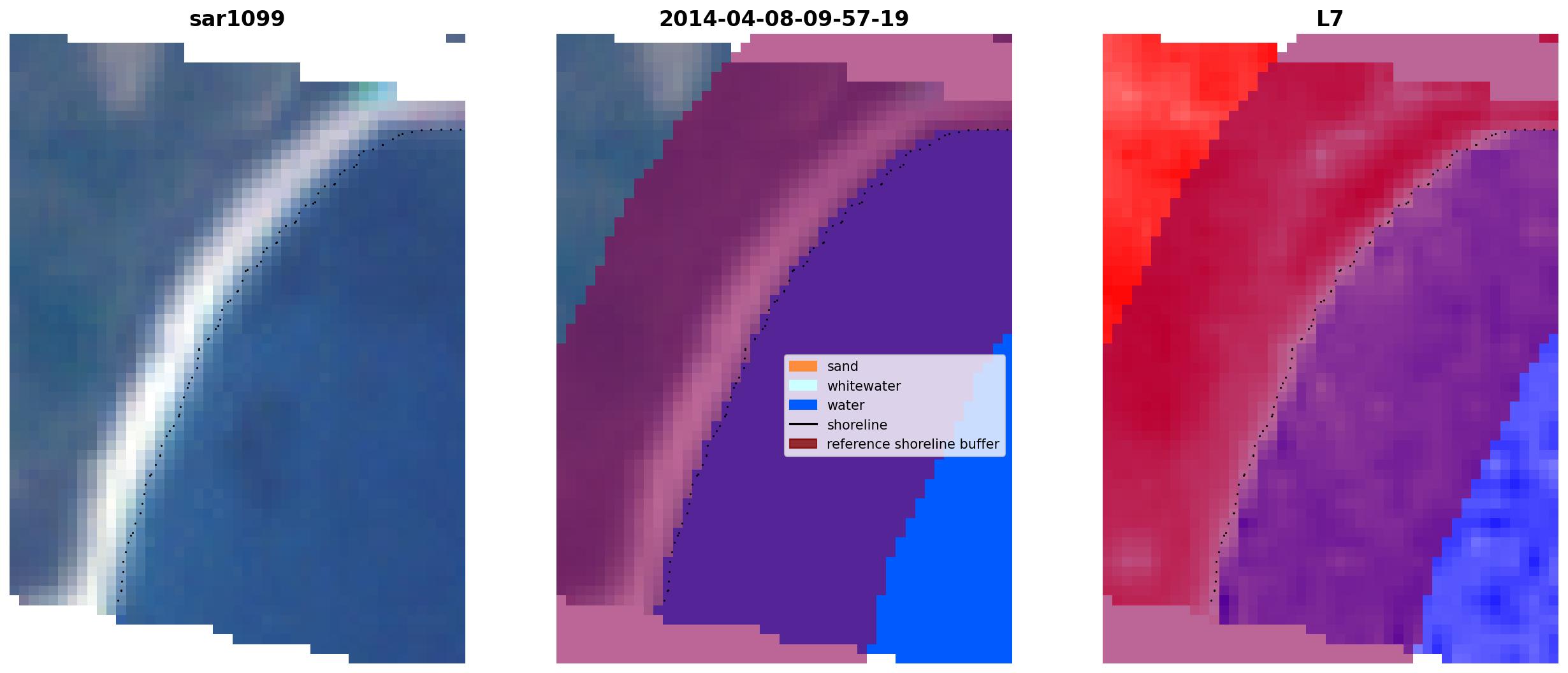 sar1099

2014-04-08-09-57-19

sand
whitewater
water
shoreline
reference shoreline buffer

L7